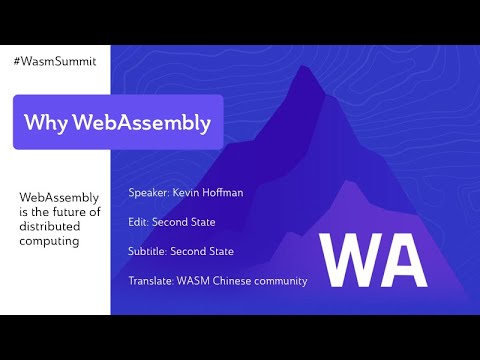 #WasmSummit

Why WebAssembly

WebAssembly is the future of distributed computing

Speaker: Kevin Hoffman

Edit: Second State

Subtitle: Second State

Translate: WASM Chinese community

WA